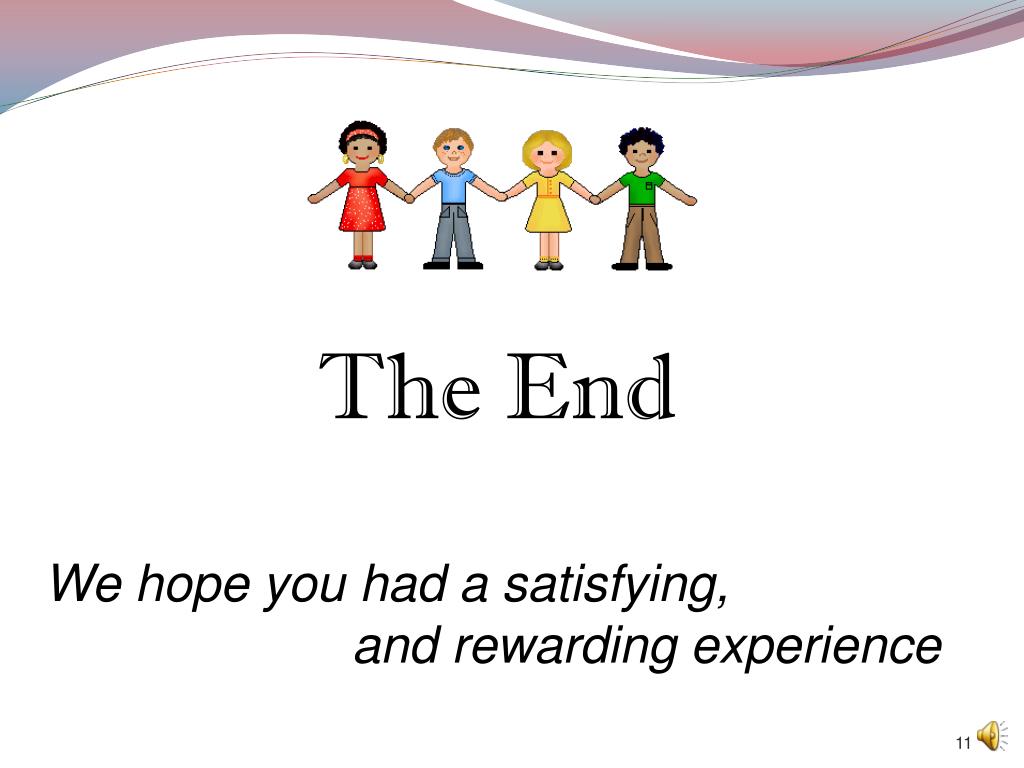 The End

We hope you had a satisfying, and rewarding experience

11